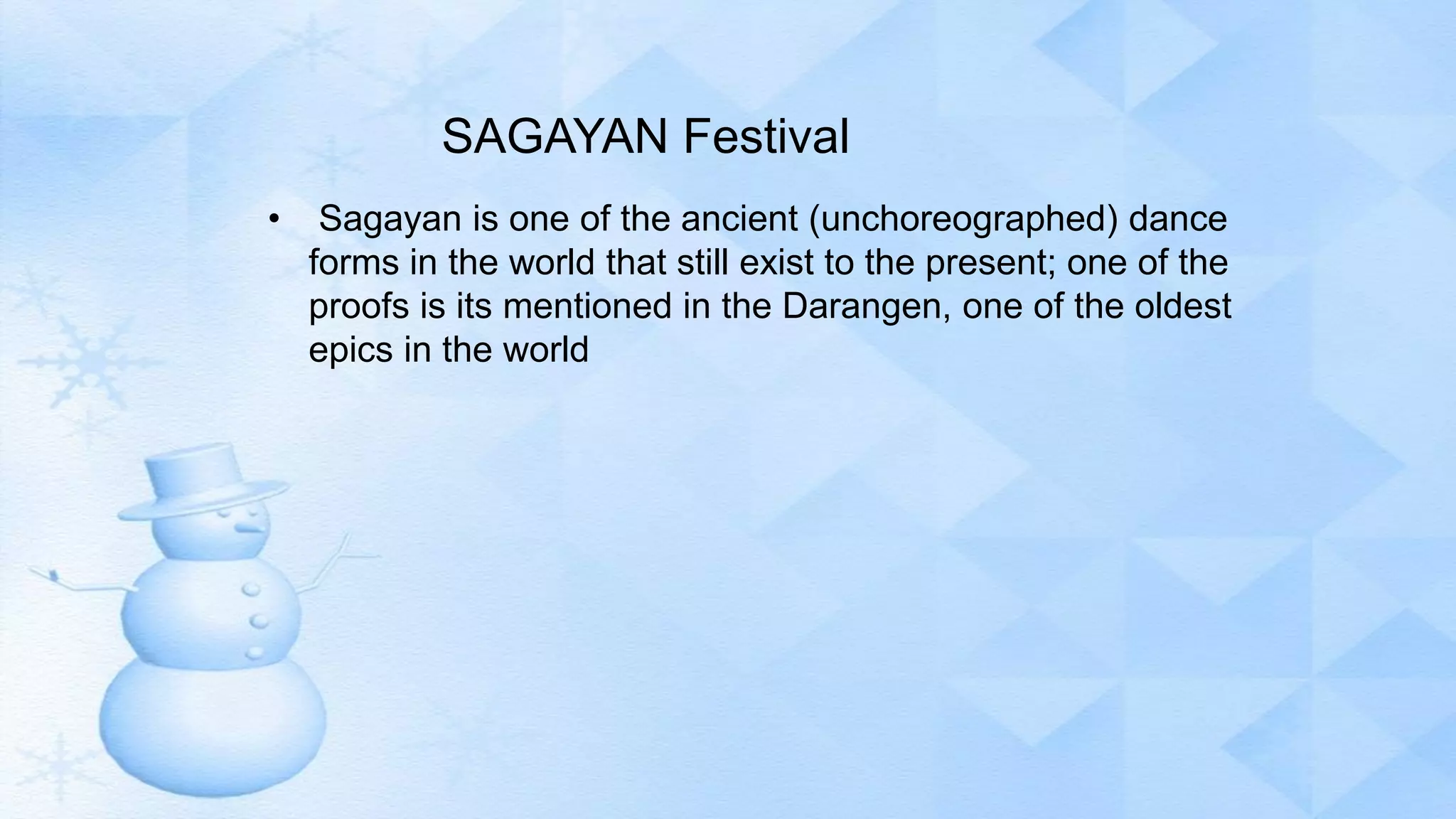 SAGAYAN Festival

• Sagayan is one of the ancient (unchoreographed) dance forms in the world that still exist to the present; one of the proofs is its mentioned in the Darangen, one of the oldest epics in the world